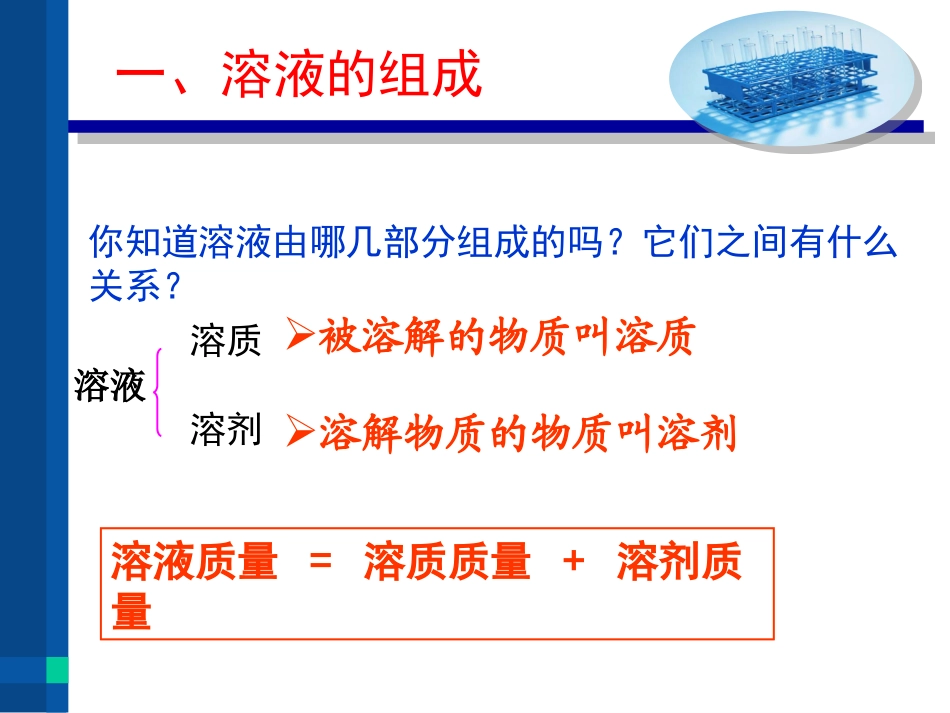 一、溶液的组成

你知道溶液由哪几部分组成的吗？它们之间有什么关系？

溶液

溶质 ➢被溶解的物质叫溶质

溶剂 ➢溶解物质的物质叫溶剂

溶液质量 = 溶质质量 + 溶剂质量